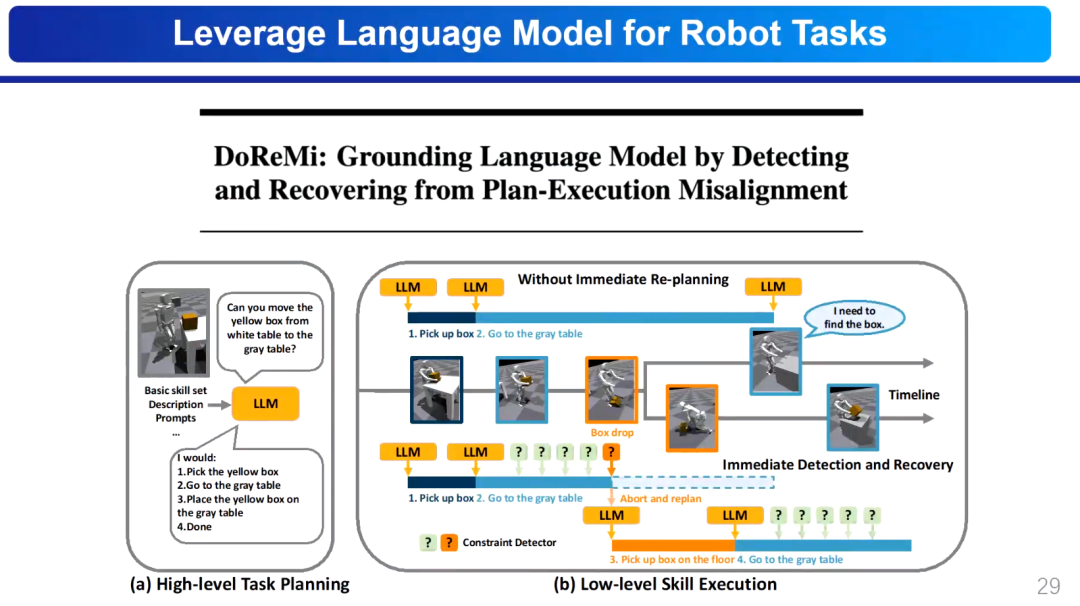 Leverage Language Model for Robot Tasks

DoReMi: Grounding Language Model by Detecting and Recovering from Plan-Execution Misalignment

Can you move the yellow box from white table to the gray table?

Basic skill set
Description
Prompts
...

LLM

I would:
1.Pick the yellow box
2.Go to the gray table
3.Place the yellow box on the gray table
4.Done

(a) High-level Task Planning

LLM LLM Without Immediate Re-planning LLM

1. Pick up box 2. Go to the gray table

I need to find the box.

Timeline

Box drop

LLM LLM ? ? ? ? ?

Immediate Detection and Recovery

1. Pick up box 2. Go to the gray table

Abort and replan

LLM LLM ? ? ? ? ?

? ? Constraint Detector

3. Pick up box on the floor 4. Go to the gray table

(b) Low-level Skill Execution

29